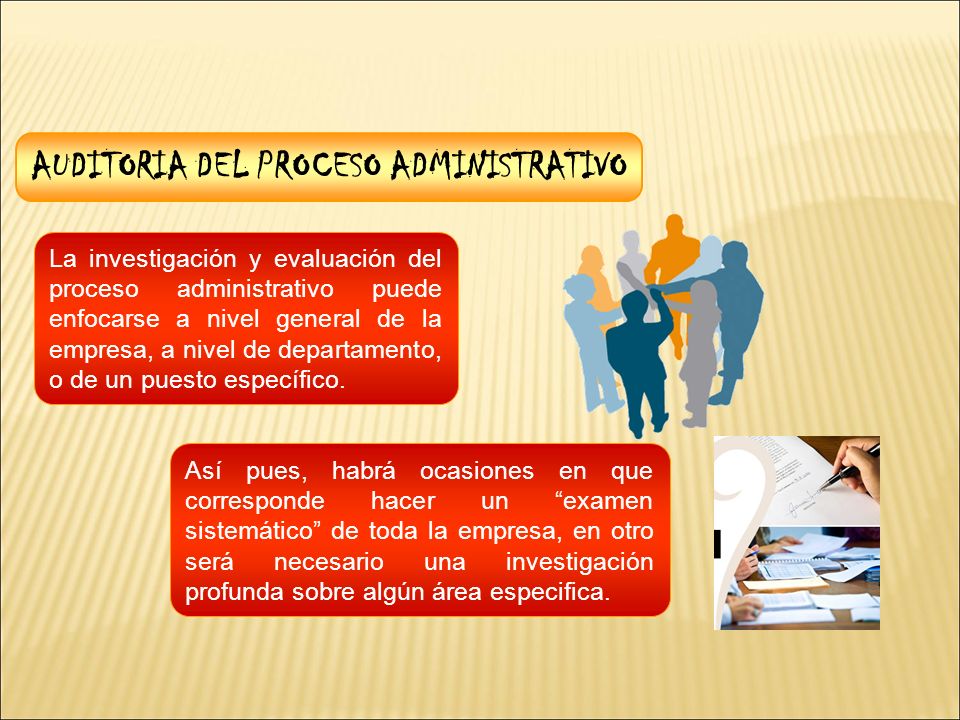 AUDITORIA DEL PROCESO ADMINISTRATIVO

La investigación y evaluación del proceso administrativo puede enfocarse a nivel general de la empresa, a nivel de departamento, o de un puesto específico.

Así pues, habrá ocasiones en que corresponde hacer un “examen sistemático” de toda la empresa, en otro será necesario una investigación profunda sobre algún área especifica.